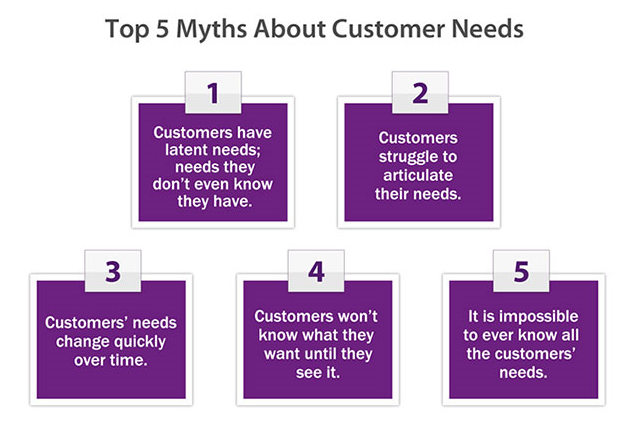 Top 5 Myths About Customer Needs

1

Customers have latent needs; needs they don't even know they have.

2

Customers struggle to articulate their needs.

3

Customers' needs change quickly over time.

4

Customers won't know what they want until they see it.

5

It is impossible to ever know all the customers' needs.